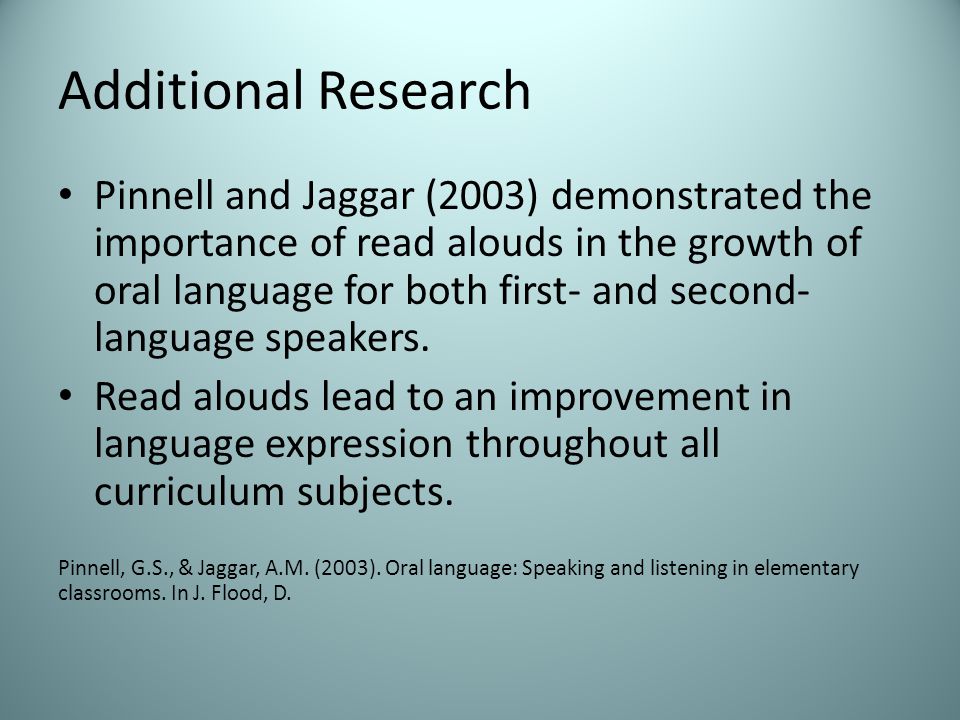 Additional Research

• Pinnell and Jaggar (2003) demonstrated the importance of read alouds in the growth of oral language for both first- and second-language speakers.

• Read alouds lead to an improvement in language expression throughout all curriculum subjects.

Pinnell, G.S., & Jaggar, A.M. (2003). Oral language: Speaking and listening in elementary classrooms. In J. Flood, D.